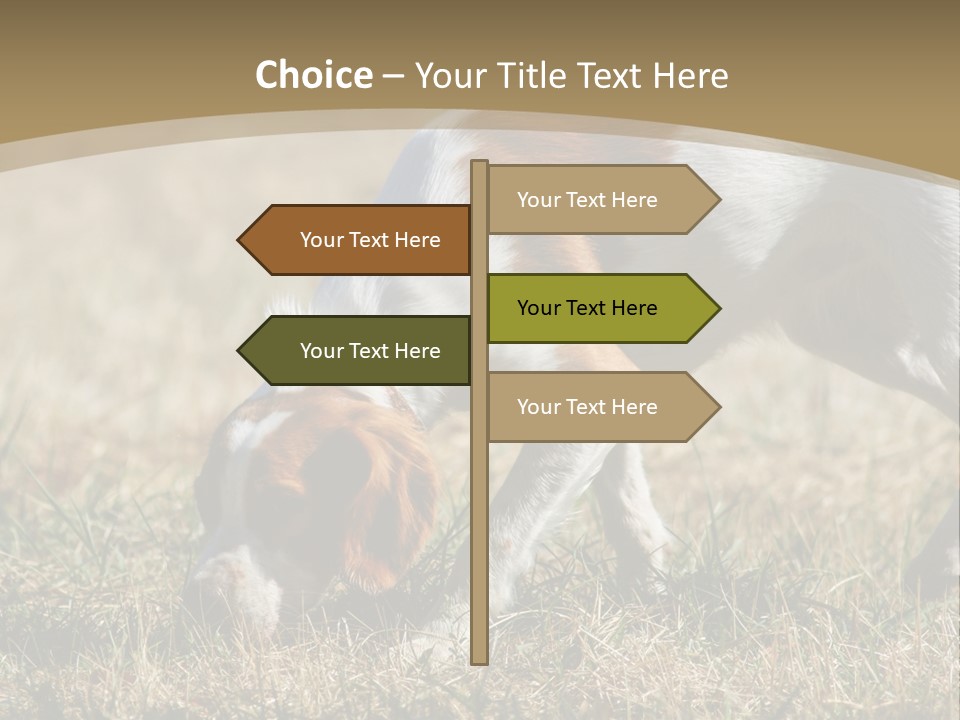 Choice – Your Title Text Here

Your Text Here

Your Text Here

Your Text Here

Your Text Here

Your Text Here